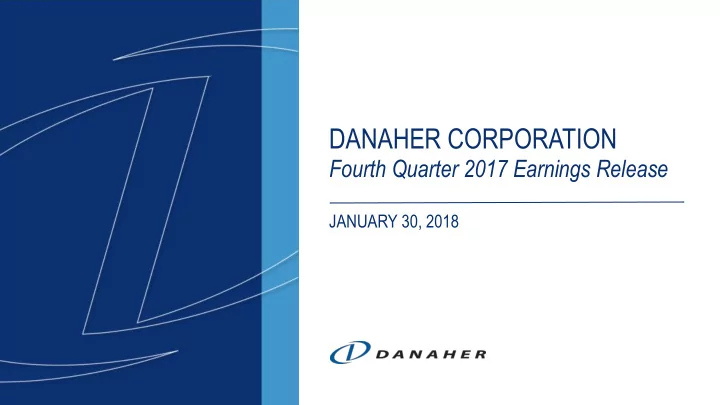 DANAHER CORPORATION
Fourth Quarter 2017 Earnings Release

JANUARY 30, 2018

DANAHER